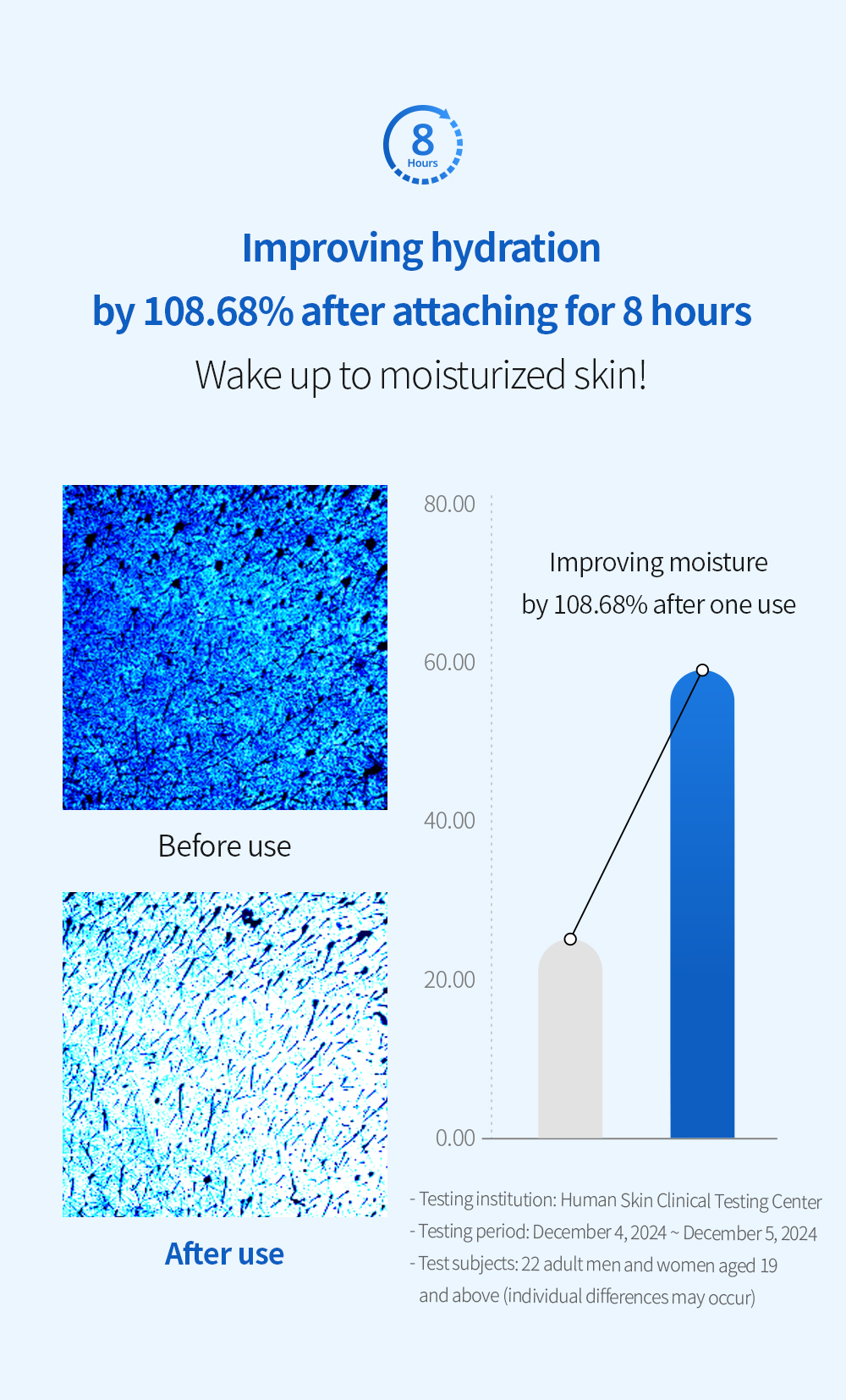 8
Hours

Improving hydration
by 108.68% after attaching for 8 hours
Wake up to moisturized skin!

Before use

After use

80.00
60.00
40.00
20.00
0.00

Improving moisture
by 108.68% after one use

- Testing institution: Human Skin Clinical Testing Center
- Testing period: December 4, 2024 ~ December 5, 2024
- Test subjects: 22 adult men and women aged 19 and above (individual differences may occur)